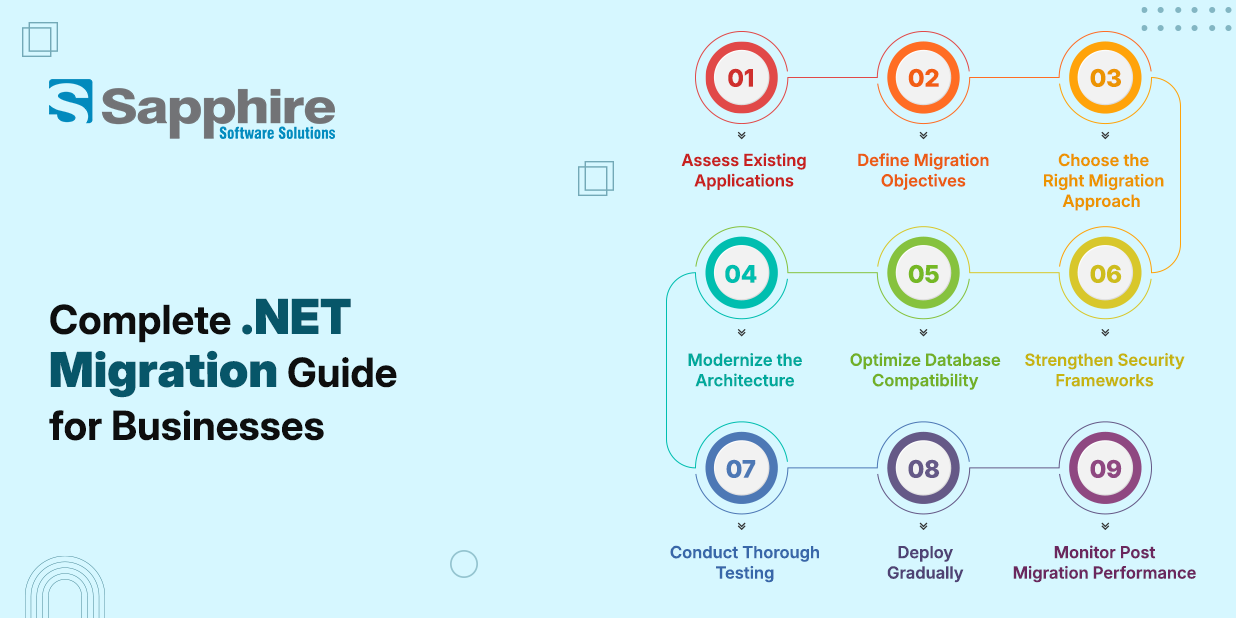 Sapphire
Software Solutions

Complete .NET Migration Guide for Businesses

01
Assess Existing Applications

02
Define Migration Objectives

03
Choose the Right Migration Approach

04
Modernize the Architecture

05
Optimize Database Compatibility

06
Strengthen Security Frameworks

07
Conduct Thorough Testing

08
Deploy Gradually

09
Monitor Post Migration Performance